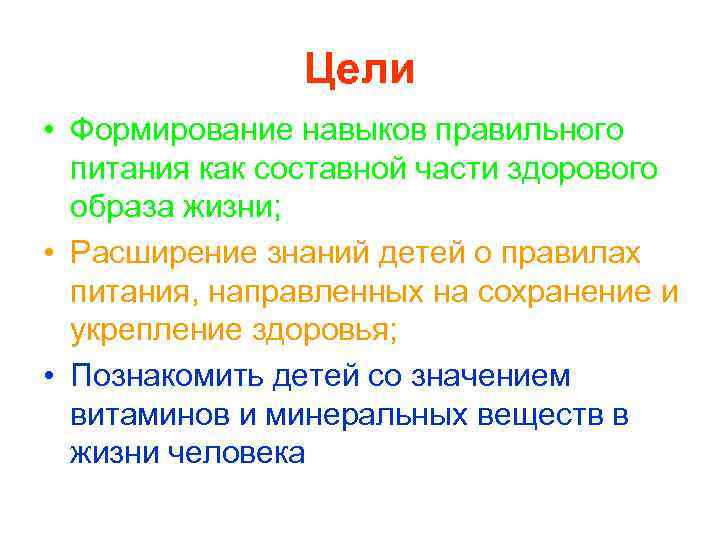 Цели

• Формирование навыков правильного питания как составной части здорового образа жизни;

• Расширение знаний детей о правилах питания, направленных на сохранение и укрепление здоровья;

• Познакомить детей со значением витаминов и минеральных веществ в жизни человека